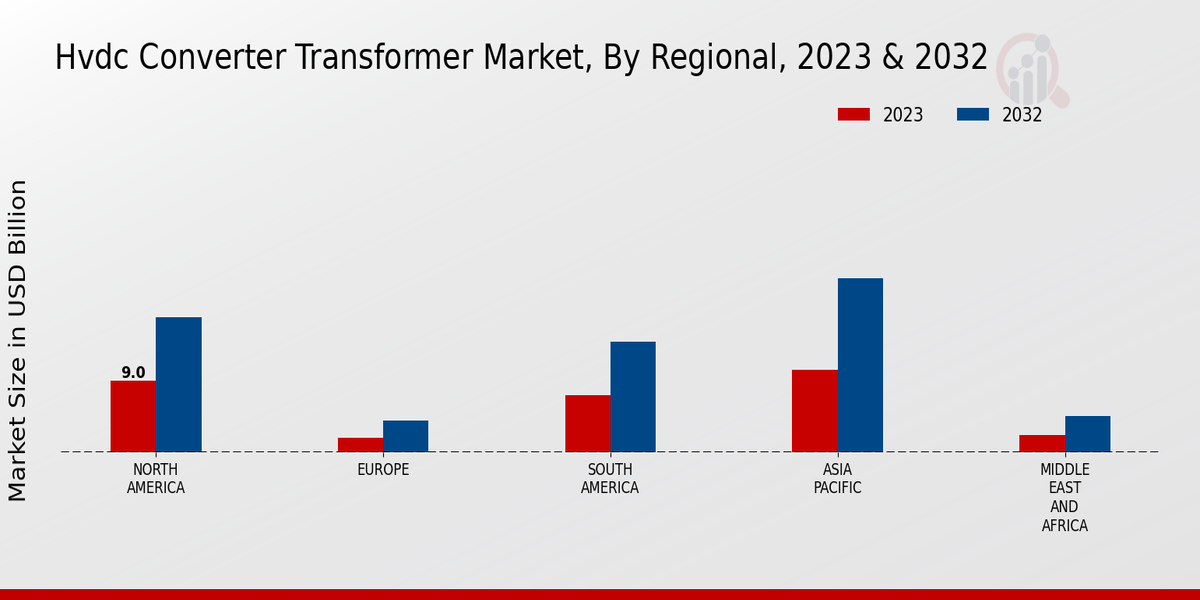 Hvdc Converter Transformer Market, By Regional, 2023 & 2032

2023
2032

Market Size in USD Billion

9.0

NORTH AMERICA
EUROPE
SOUTH AMERICA
ASIA PACIFIC
MIDDLE EAST AND AFRICA